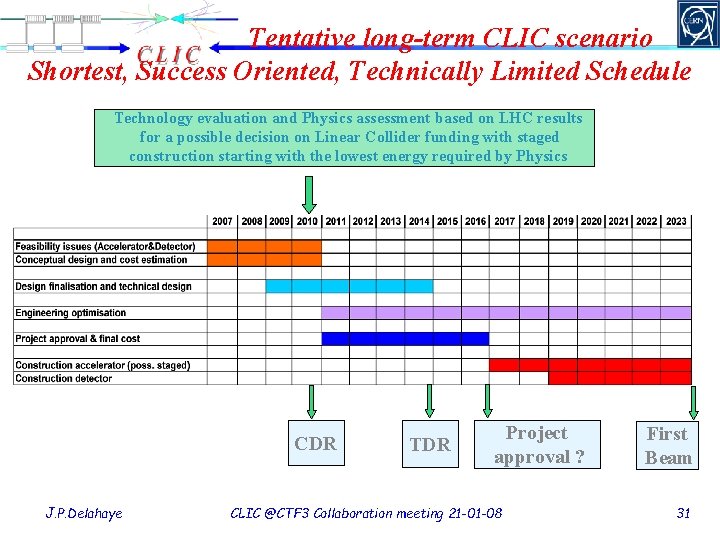 CLIC

CERN

Tentative long-term CLIC scenario
Shortest, Success Oriented, Technically Limited Schedule

Technology evaluation and Physics assessment based on LHC results for a possible decision on Linear Collider funding with staged construction starting with the lowest energy required by Physics

| | 2007 | 2008 | 2009 | 2010 | 2011 | 2012 | 2013 | 2014 | 2015 | 2016 | 2017 | 2018 | 2019 | 2020 | 2021 | 2022 | 2023 |
|---|---|---|---|---|---|---|---|---|---|---|---|---|---|---|---|---|---|
| Feasibility issues (Accelerator&Detector) | | | | | | | | | | | | | | | | | |
| Conceptual design and cost estimation | | | | | | | | | | | | | | | | | |
| Design finalisation and technical design | | | | | | | | | | | | | | | | | |
| Engineering optimisation | | | | | | | | | | | | | | | | | |
| Project approval & final cost | | | | | | | | | | | | | | | | | |
| Construction accelerator (poss. staged) | | | | | | | | | | | | | | | | | |
| Construction detector | | | | | | | | | | | | | | | | | |

CDR

TDR

Project approval ?

First Beam

J.P.Delahaye CLIC @CTF3 Collaboration meeting 21-01-08 31